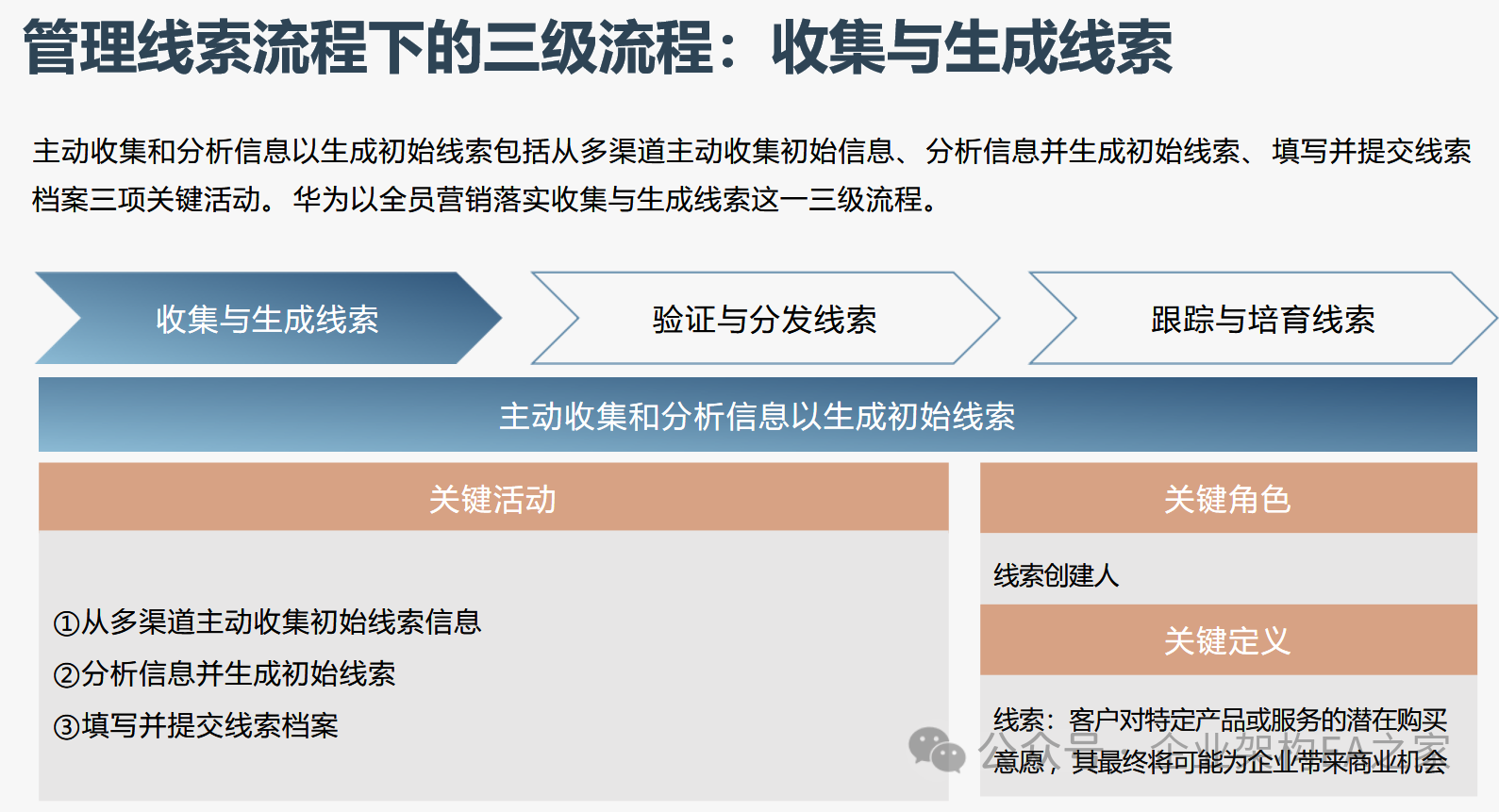 管理线索流程下的三级流程：收集与生成线索

主动收集和分析信息以生成初始线索包括从多渠道主动收集初始信息、分析信息并生成初始线索、填写并提交线索档案三项关键活动。华为以全员营销落实收集与生成线索这一三级流程。

收集与生成线索

验证与分发线索

跟踪与培育线索

主动收集和分析信息以生成初始线索

关键活动

①从多渠道主动收集初始线索信息
②分析信息并生成初始线索
③填写并提交线索档案

关键角色

线索创建人

关键定义

线索：客户对特定产品或服务的潜在购买意愿，其最终将可能为企业带来商业机会

公众号 · 企业架构EA之家